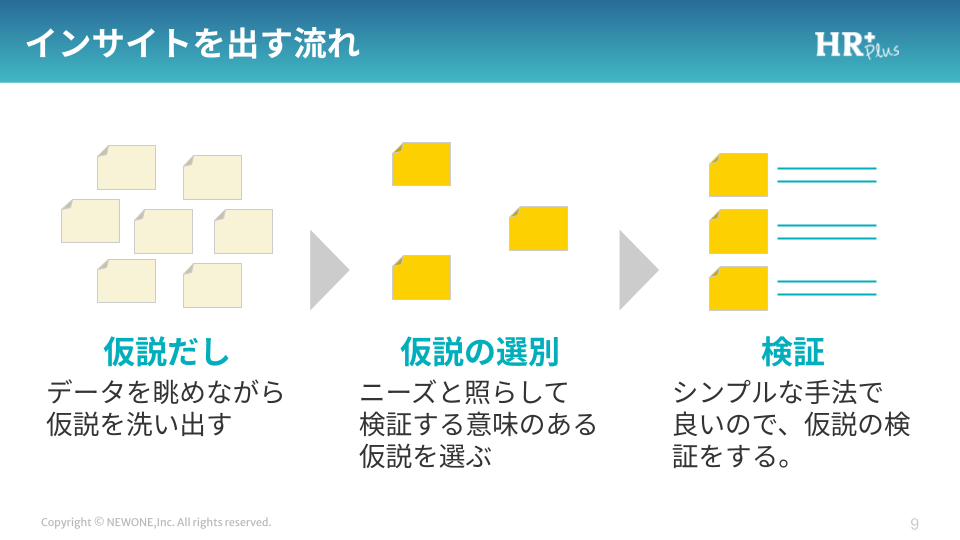 インサイトを出す流れ

HR+ Plus

仮説だし

データを眺めながら仮説を洗い出す

仮説の選別

ニーズと照らして検証する意味のある仮説を選ぶ

検証

シンプルな手法で良いので、仮説の検証をする。

Copyright © NEWONE,Inc. All rights reserved.

9